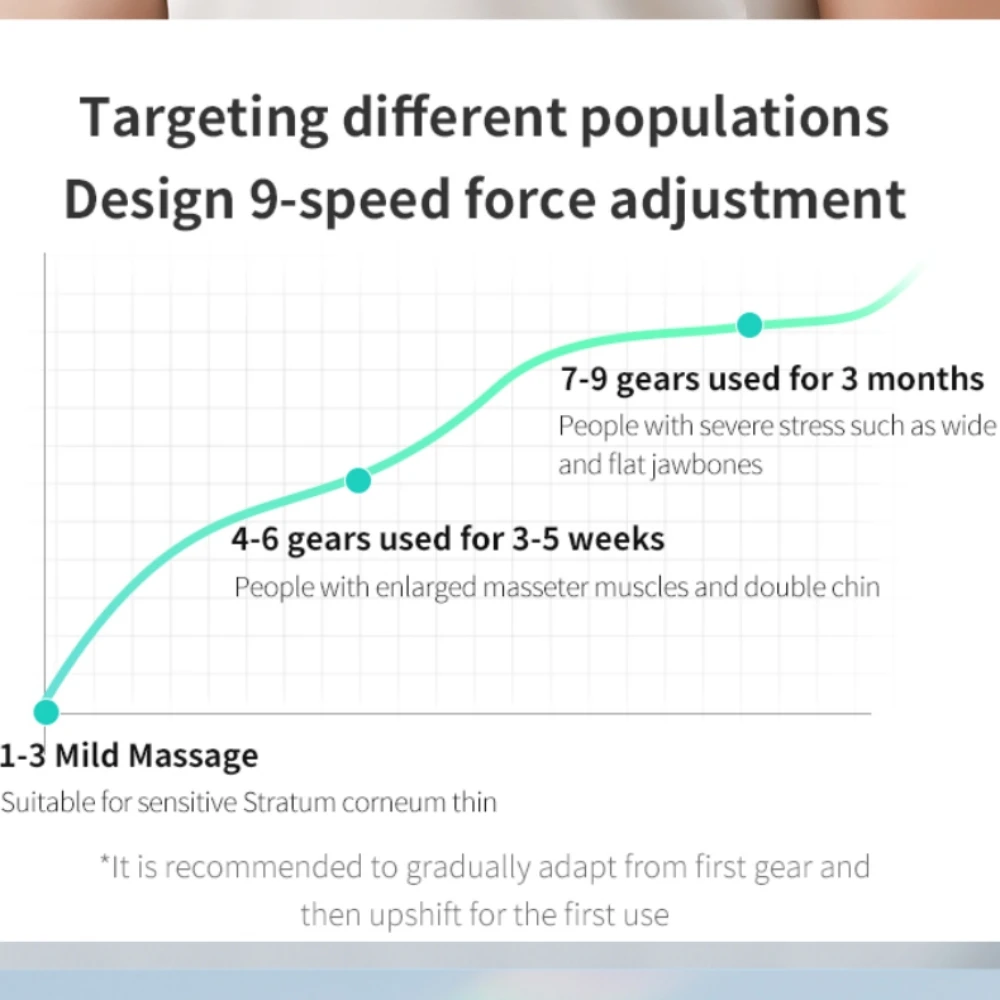 Targeting different populations
Design 9-speed force adjustment

7-9 gears used for 3 months
People with severe stress such as wide and flat jawbones

4-6 gears used for 3-5 weeks
People with enlarged masseter muscles and double chin

1-3 Mild Massage
Suitable for sensitive Stratum corneum thin

*It is recommended to gradually adapt from first gear and then upshift for the first use